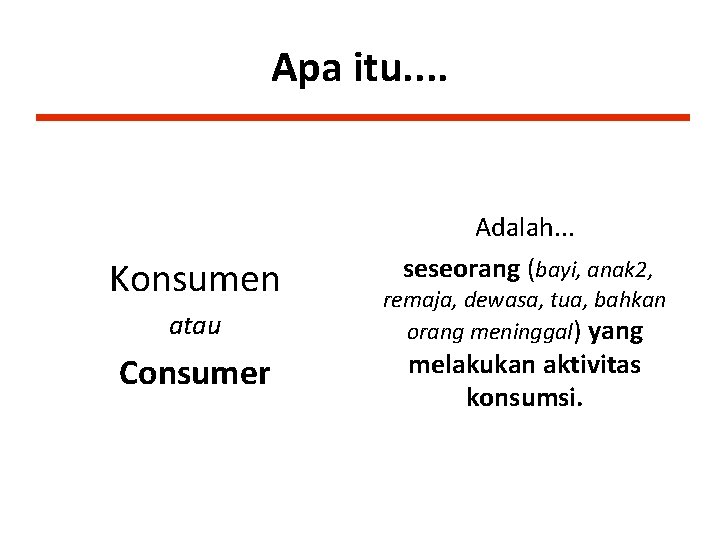 Apa itu....

Konsumen
atau
Consumer

Adalah...
seseorang (bayi, anak2, remaja, dewasa, tua, bahkan orang meninggal) yang melakukan aktivitas konsumsi.